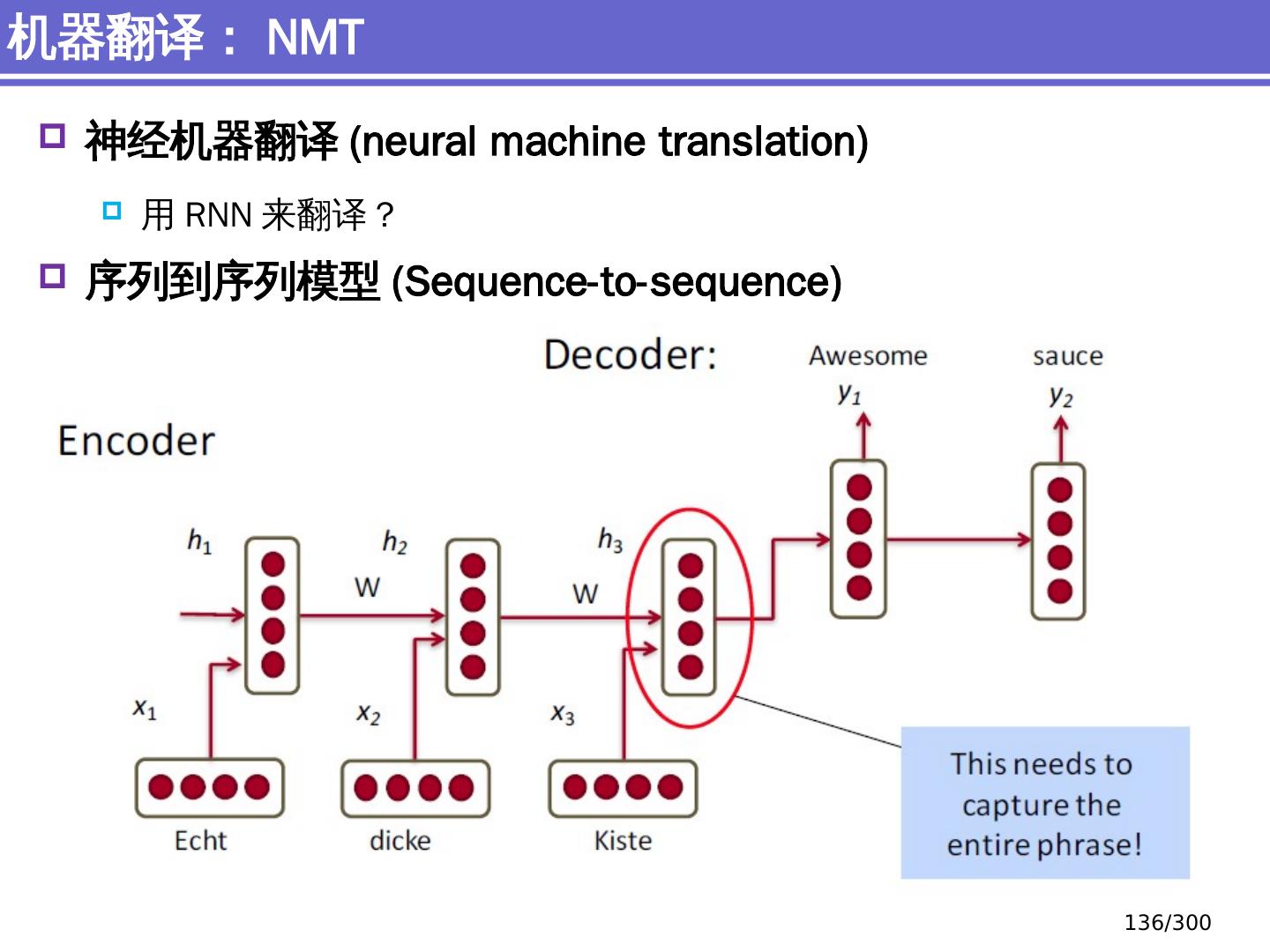 机器翻译： NMT

神经机器翻译 (neural machine translation)

用 RNN 来翻译？

序列到序列模型 (Sequence-to-sequence)

Decoder:

Awesome

sauce

$y_1$

$y_2$

Encoder

$h_1$

$h_2$

$h_3$

W

W

$x_1$

$x_2$

$x_3$

Echt

dicke

Kiste

This needs to capture the entire phrase!

136/300